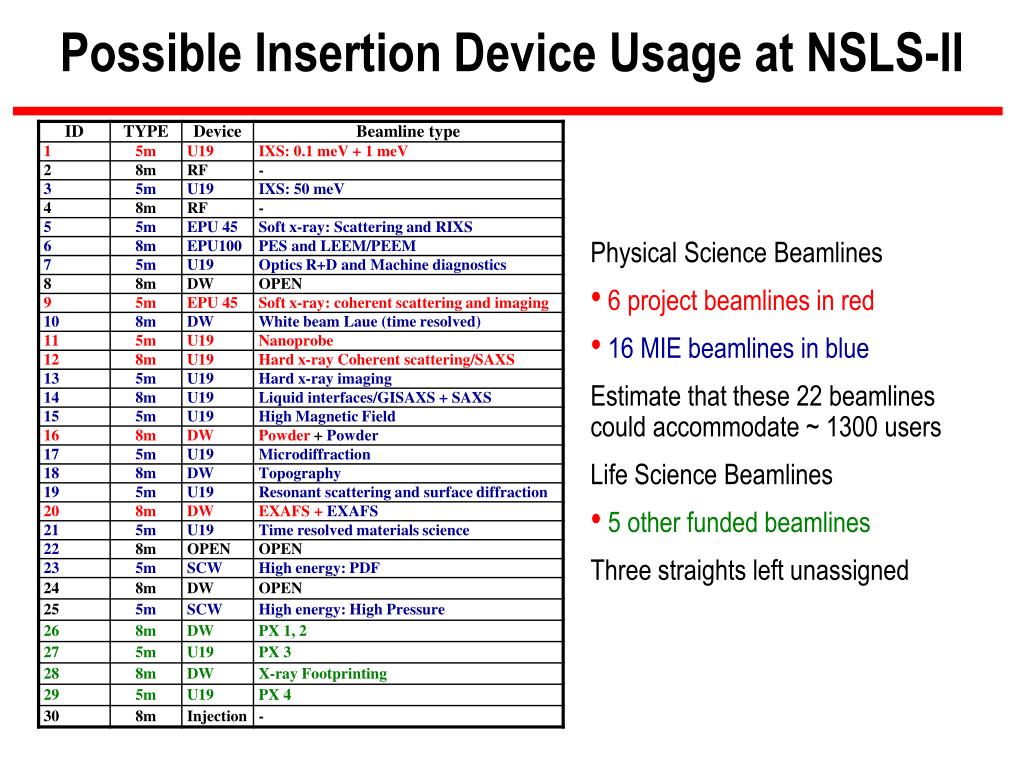 Possible Insertion Device Usage at NSLS-II

| ID | TYPE | Device | Beamline type |
|---|---|---|---|
| 1 | 5m | U19 | IXS: 0.1 meV + 1 meV |
| 2 | 8m | RF | - |
| 3 | 5m | U19 | IXS: 50 meV |
| 4 | 8m | RF | - |
| 5 | 5m | EPU 45 | Soft x-ray: Scattering and RIXS |
| 6 | 8m | EPU100 | PES and LEEM/PEEM |
| 7 | 5m | U19 | Optics R+D and Machine diagnostics |
| 8 | 8m | DW | OPEN |
| 9 | 5m | EPU 45 | Soft x-ray: coherent scattering and imaging |
| 10 | 8m | DW | White beam Laue (time resolved) |
| 11 | 5m | U19 | Nanoprobe |
| 12 | 8m | U19 | Hard x-ray Coherent scattering/SAXS |
| 13 | 5m | U19 | Hard x-ray imaging |
| 14 | 8m | U19 | Liquid interfaces/GISAXS + SAXS |
| 15 | 5m | U19 | High Magnetic Field |
| 16 | 8m | DW | Powder + Powder |
| 17 | 5m | U19 | Microdiffraction |
| 18 | 8m | DW | Topography |
| 19 | 5m | U19 | Resonant scattering and surface diffraction |
| 20 | 8m | DW | EXAFS + EXAFS |
| 21 | 5m | U19 | Time resolved materials science |
| 22 | 8m | OPEN | OPEN |
| 23 | 5m | SCW | High energy: PDF |
| 24 | 8m | DW | OPEN |
| 25 | 5m | SCW | High energy: High Pressure |
| 26 | 8m | DW | PX 1, 2 |
| 27 | 5m | U19 | PX 3 |
| 28 | 8m | DW | X-ray Footprinting |
| 29 | 5m | U19 | PX 4 |
| 30 | 8m | Injection | - |

Physical Science Beamlines
• 6 project beamlines in red
• 16 MIE beamlines in blue
Estimate that these 22 beamlines could accommodate ~ 1300 users
Life Science Beamlines
• 5 other funded beamlines
Three straights left unassigned